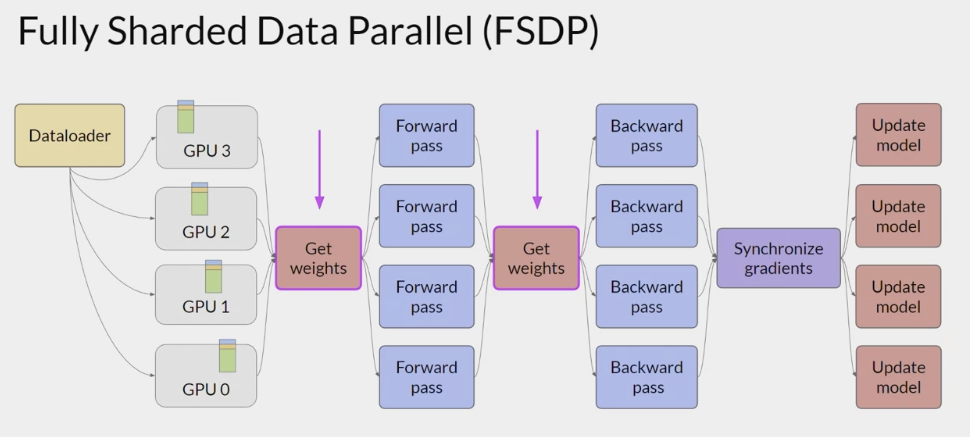 Fully Sharded Data Parallel (FSDP)

Dataloader

GPU 3

GPU 2

GPU 1

GPU 0

Get weights

Forward pass

Forward pass

Forward pass

Forward pass

Get weights

Backward pass

Backward pass

Backward pass

Backward pass

Synchronize gradients

Update model

Update model

Update model

Update model